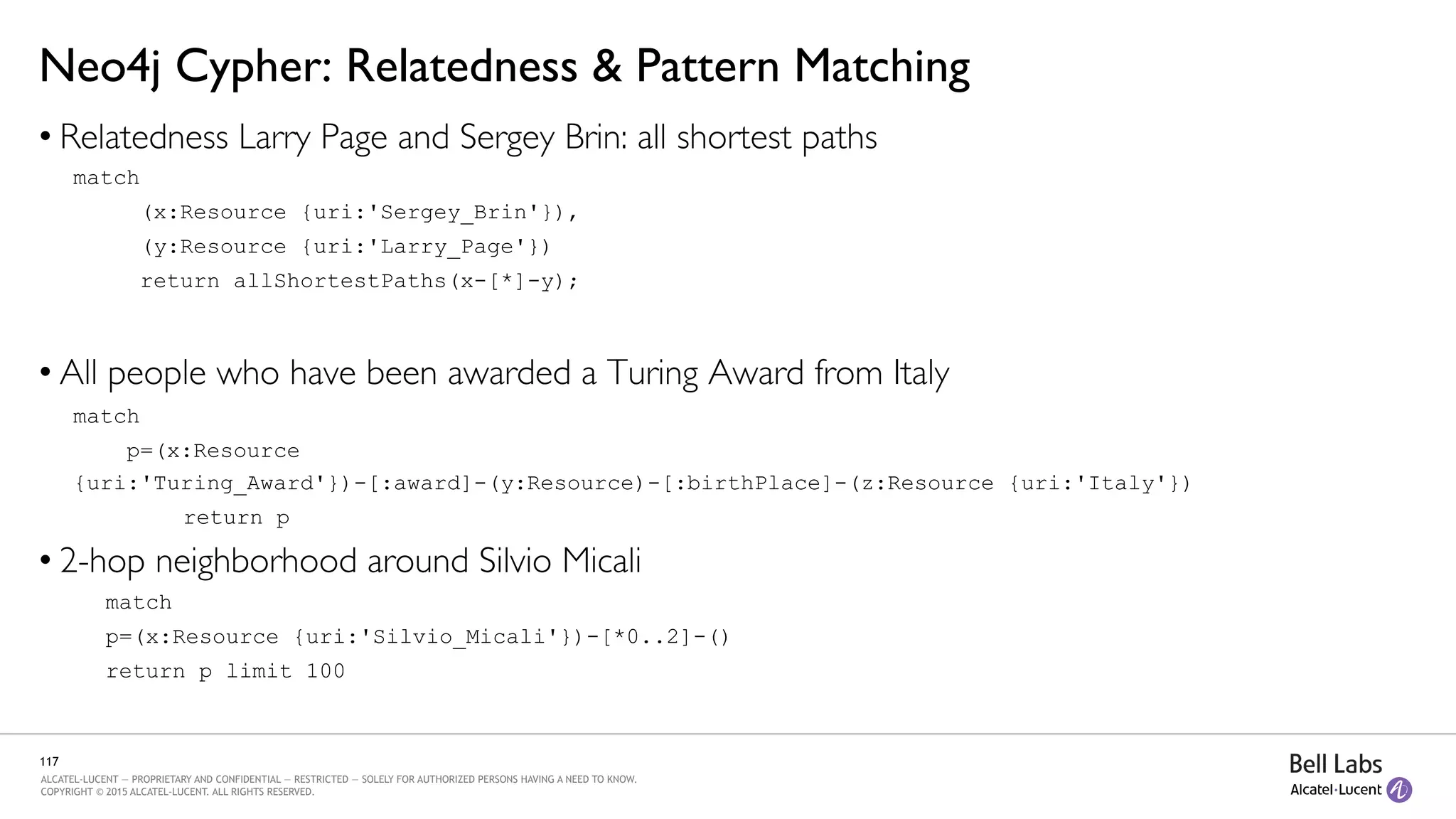 Neo4j Cypher: Relatedness & Pattern Matching

• Relatedness Larry Page and Sergey Brin: all shortest paths

match
(x:Resource {uri:'Sergey_Brin'}),
(y:Resource {uri:'Larry_Page'})
return allShortestPaths(x-[*]-y);

• All people who have been awarded a Turing Award from Italy

match
p=(x:Resource {uri:'Turing_Award'})-[:award]-(y:Resource)-[:birthPlace]-(z:Resource {uri:'Italy'})
return p

• 2-hop neighborhood around Silvio Micali

match
p=(x:Resource {uri:'Silvio_Micali'})-[*0..2]-()
return p limit 100

117
ALCATEL-LUCENT — PROPRIETARY AND CONFIDENTIAL — RESTRICTED — SOLELY FOR AUTHORIZED PERSONS HAVING A NEED TO KNOW.
COPYRIGHT © 2015 ALCATEL-LUCENT. ALL RIGHTS RESERVED.

Bell Labs
Alcatel·Lucent